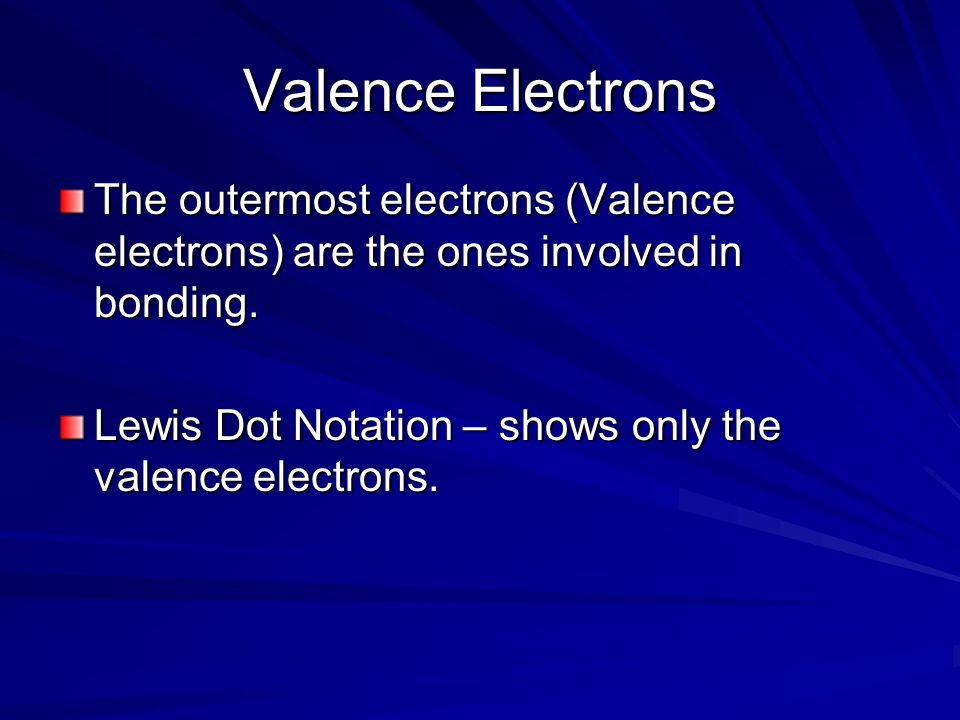 Valence Electrons

The outermost electrons (Valence electrons) are the ones involved in bonding.

Lewis Dot Notation – shows only the valence electrons.